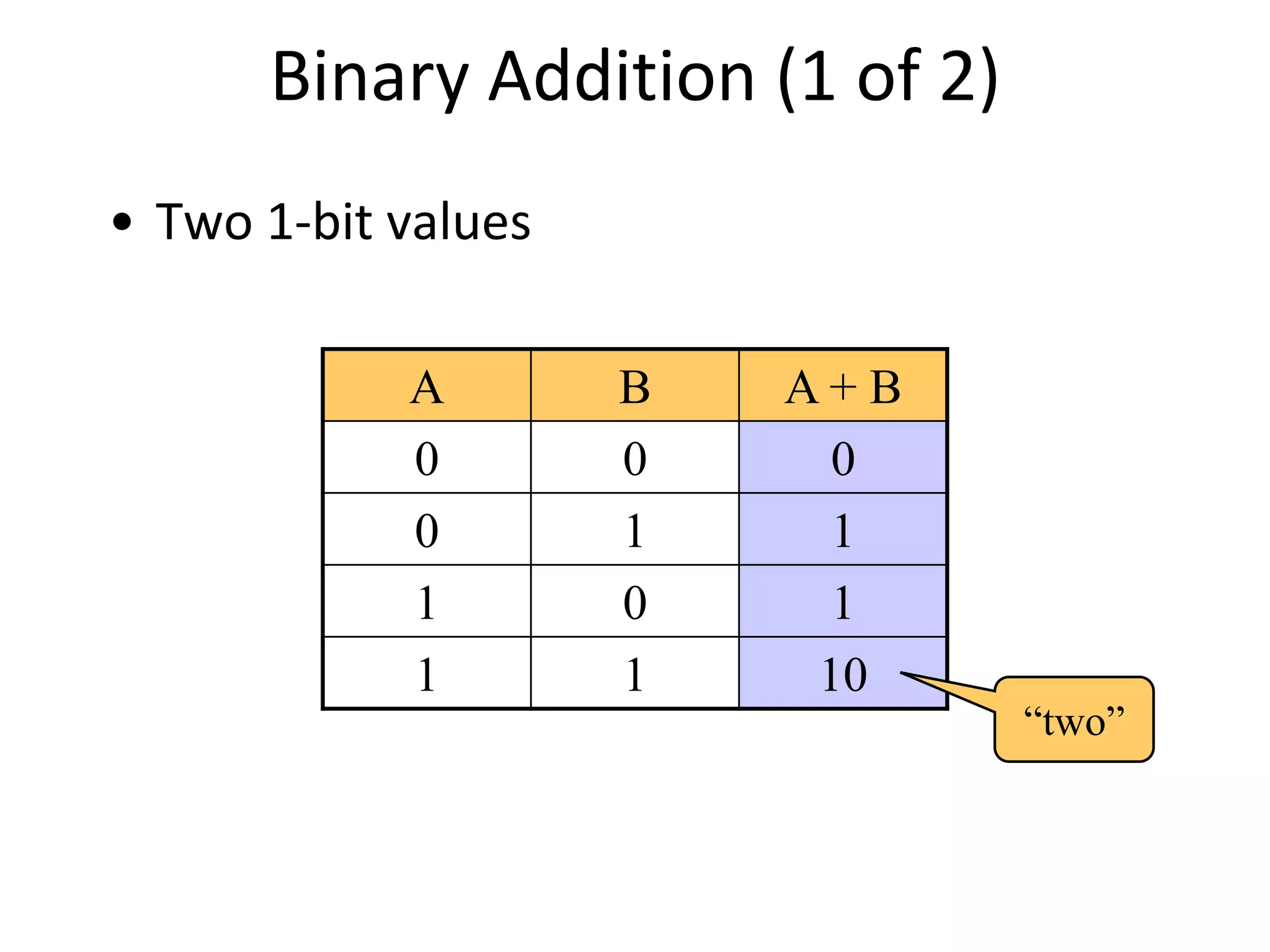 Binary Addition (1 of 2)

• Two 1-bit values

| A | B | A + B |
|---|---|---|
| 0 | 0 | 0 |
| 0 | 1 | 1 |
| 1 | 0 | 1 |
| 1 | 1 | 10 |

“two”